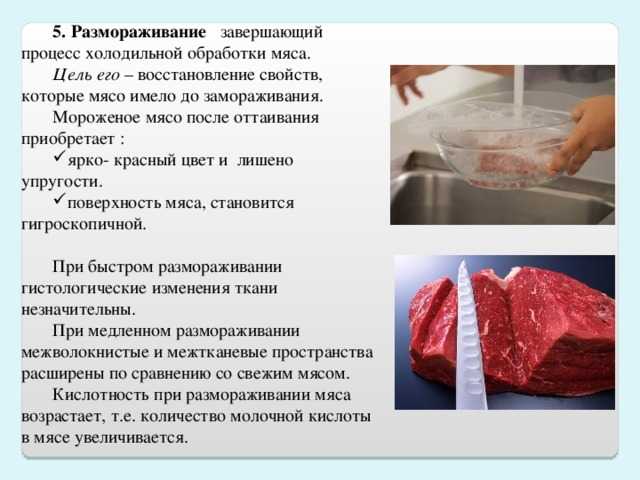 5. Размораживание завершающий процесс холодильной обработки мяса.

Цель его – восстановление свойств, которые мясо имело до замораживания.

Мороженое мясо после оттаивания приобретает :

✓ярко- красный цвет и лишено упругости.

✓поверхность мяса, становится гигроскопичной.

При быстром размораживании гистологические изменения ткани незначительны.

При медленном размораживании межволокнистые и межтканевые пространства расширены по сравнению со свежим мясом.

Кислотность при размораживании мяса возрастает, т.е. количество молочной кислоты в мясе увеличивается.